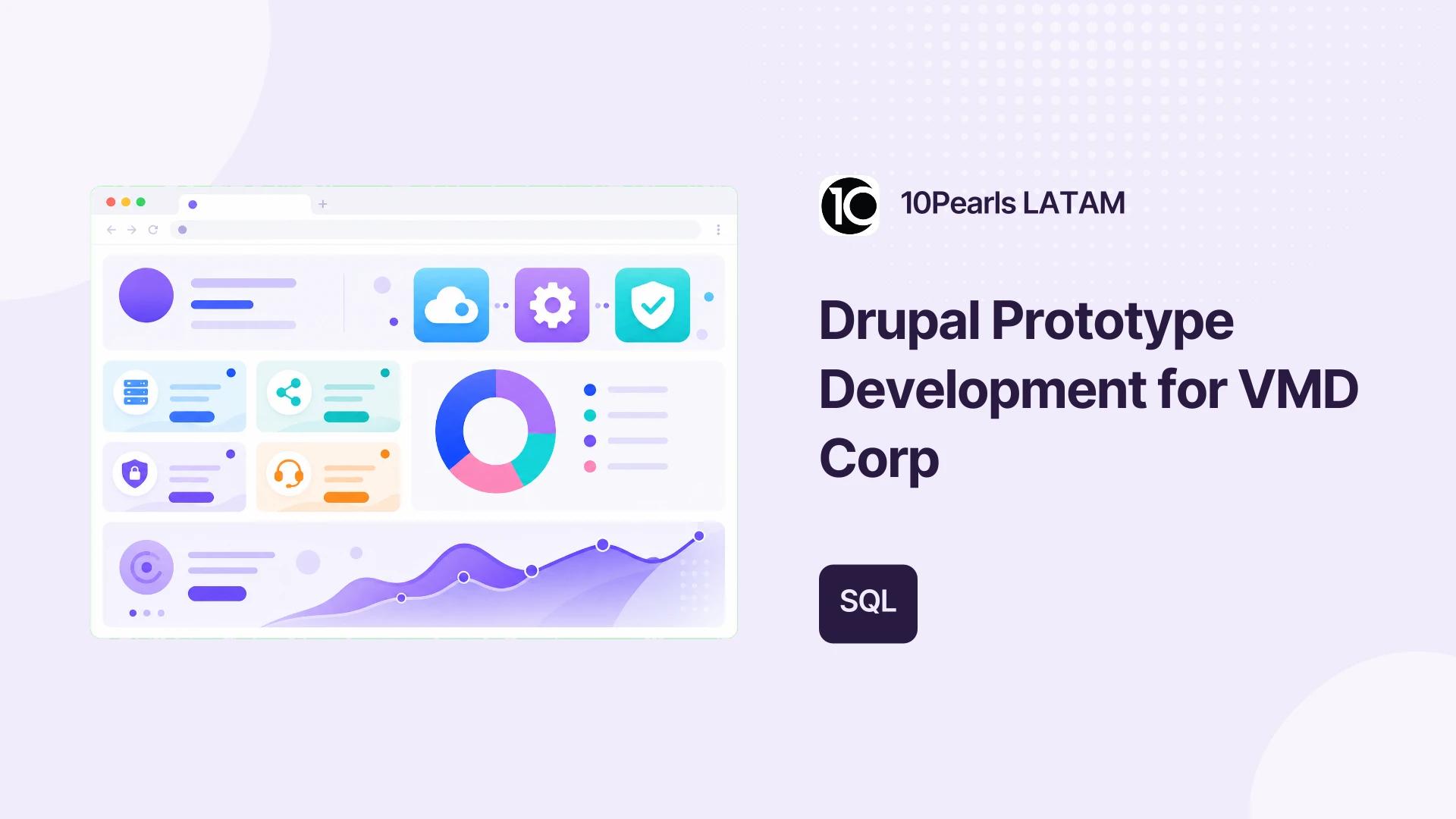 10Pearls LATAM

Drupal Prototype Development for VMD Corp

SQL